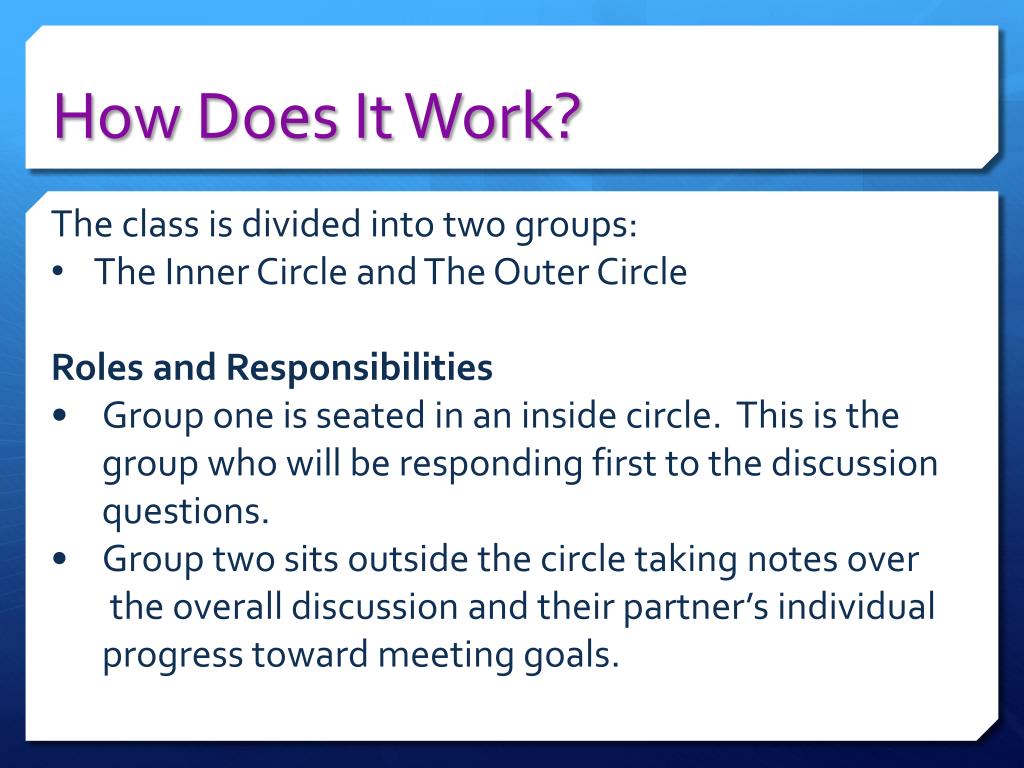 How Does It Work?

The class is divided into two groups:
• The Inner Circle and The Outer Circle

Roles and Responsibilities
• Group one is seated in an inside circle. This is the group who will be responding first to the discussion questions.
• Group two sits outside the circle taking notes over the overall discussion and their partner's individual progress toward meeting goals.